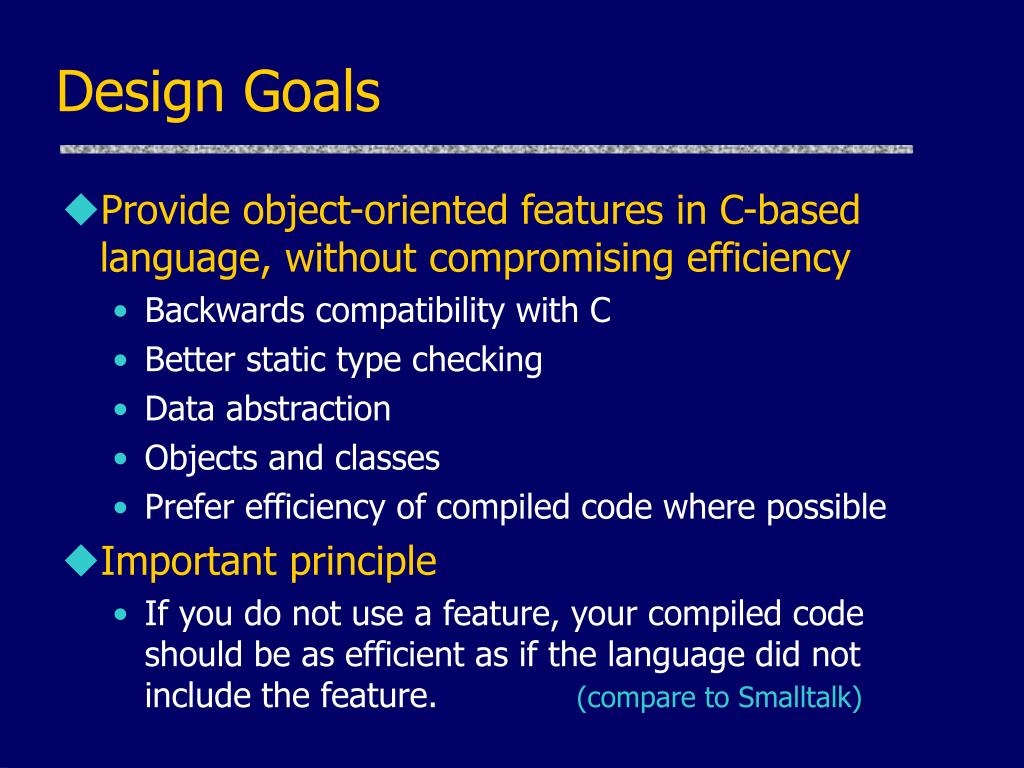 Design Goals

◆Provide object-oriented features in C-based language, without compromising efficiency

• Backwards compatibility with C
• Better static type checking
• Data abstraction
• Objects and classes
• Prefer efficiency of compiled code where possible

◆Important principle

• If you do not use a feature, your compiled code should be as efficient as if the language did not include the feature. (compare to Smalltalk)